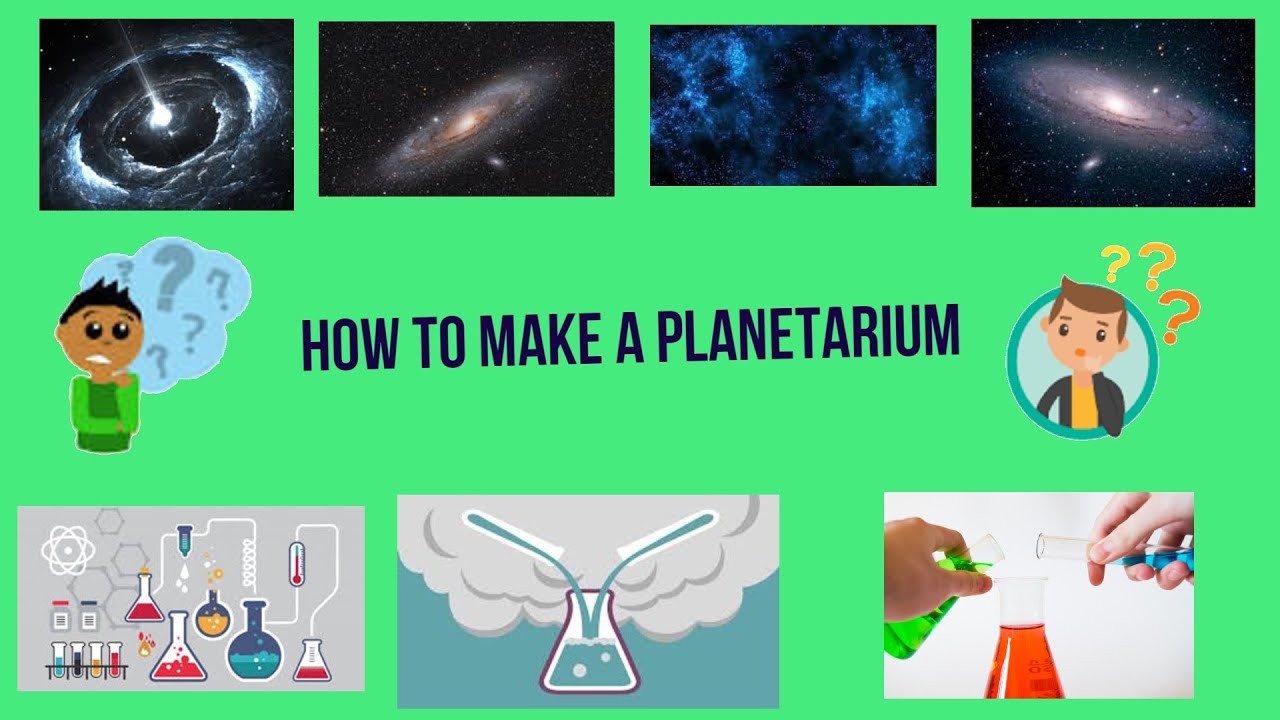 HOW TO MAKE A PLANETARIUM